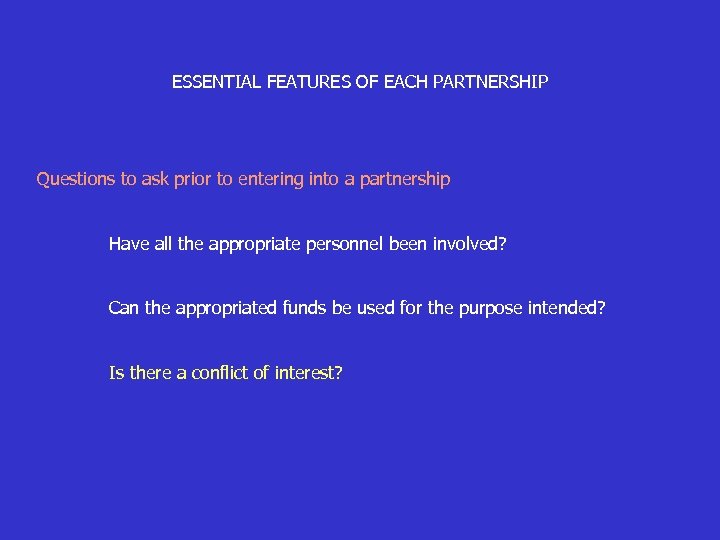 ESSENTIAL FEATURES OF EACH PARTNERSHIP

Questions to ask prior to entering into a partnership

Have all the appropriate personnel been involved?

Can the appropriated funds be used for the purpose intended?

Is there a conflict of interest?